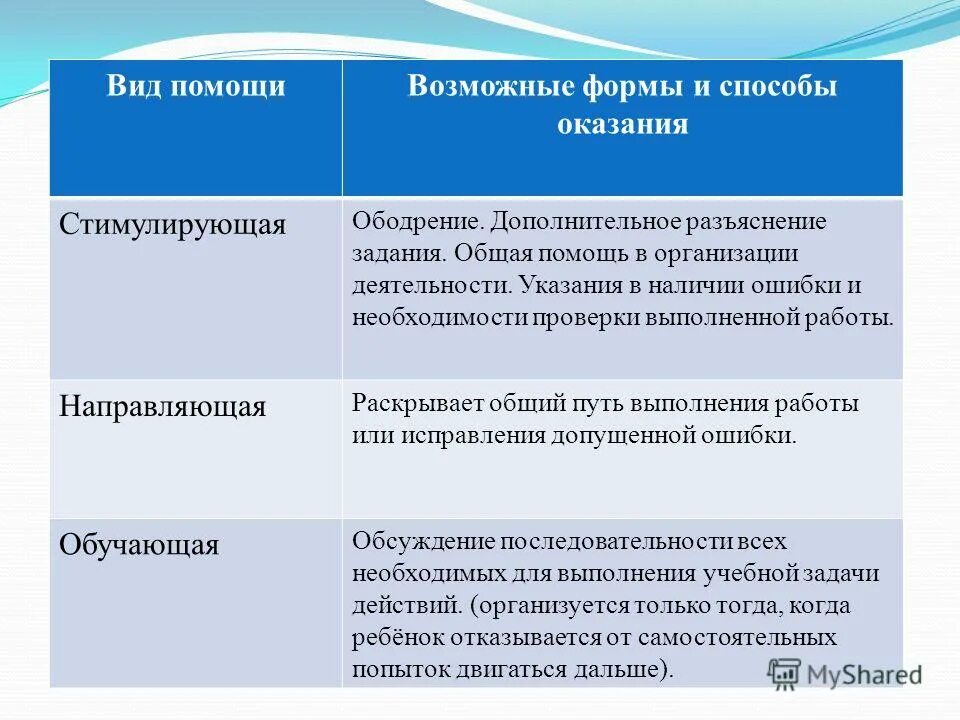 | Вид помощи | Возможные формы и способы оказания |
|---|---|
| Стимулирующая | Ободрение. Дополнительное разъяснение задания. Общая помощь в организации деятельности. Указания в наличии ошибки и необходимости проверки выполненной работы. |
| Направляющая | Раскрывает общий путь выполнения работы или исправления допущенной ошибки. |
| Обучающая | Обсуждение последовательности всех необходимых для выполнения учебной задачи действий. (организуется только тогда, когда ребёнок отказывается от самостоятельных попыток двигаться дальше). |

MyShared